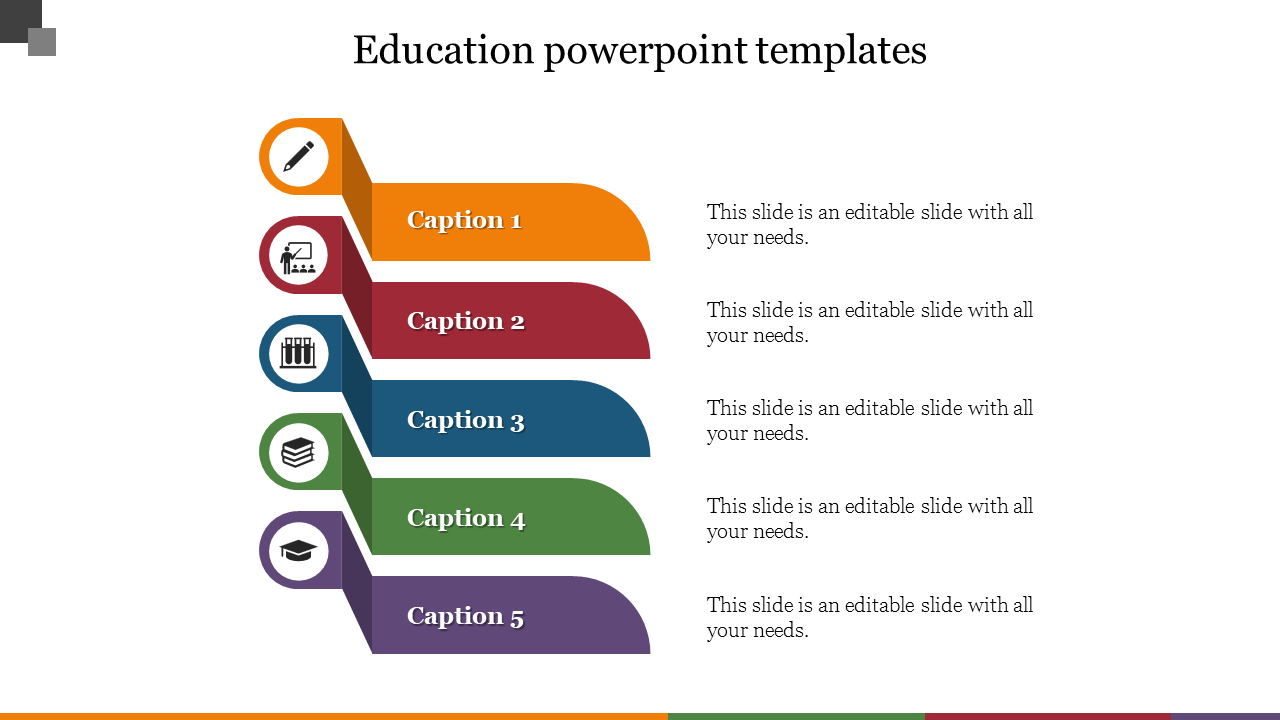 Education powerpoint templates

Caption 1

This slide is an editable slide with all your needs.

Caption 2

This slide is an editable slide with all your needs.

Caption 3

This slide is an editable slide with all your needs.

Caption 4

This slide is an editable slide with all your needs.

Caption 5

This slide is an editable slide with all your needs.